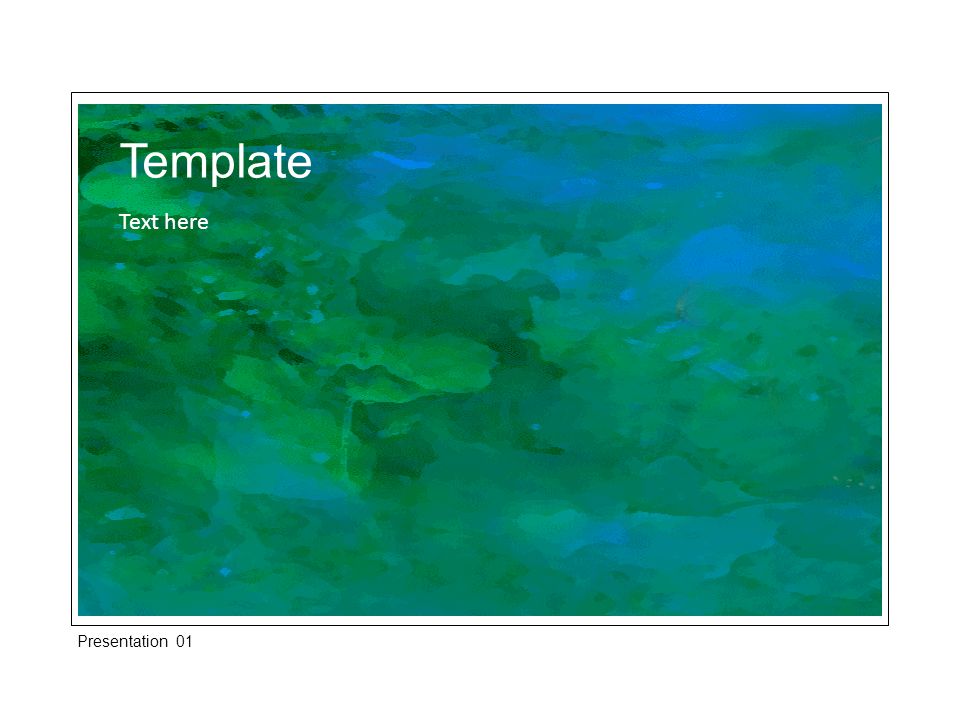 Template

Text here

Presentation 01